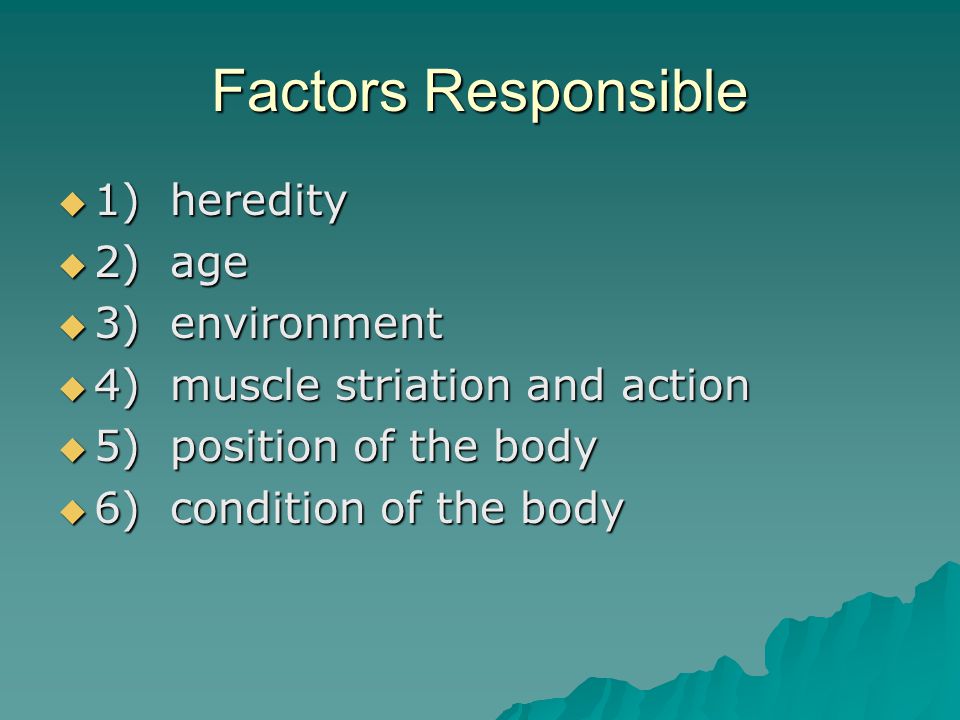 Factors Responsible

1) heredity
2) age
3) environment
4) muscle striation and action
5) position of the body
6) condition of the body